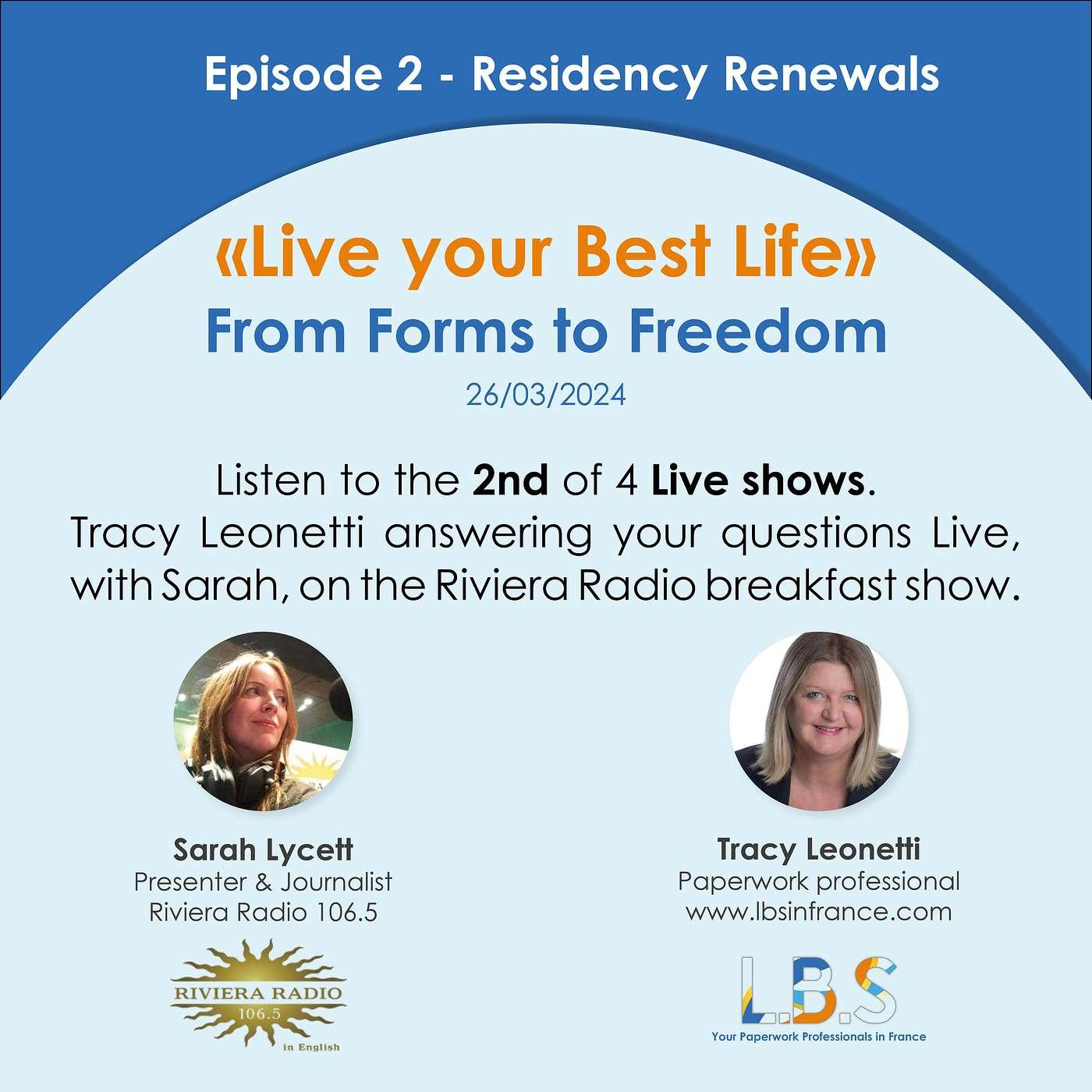 Episode 2 - Residency Renewals

«Live your Best Life»
From Forms to Freedom

26/03/2024

Listen to the 2nd of 4 Live shows. Tracy Leonetti answering your questions Live, with Sarah, on the Riviera Radio breakfast show.

Sarah Lycett
Presenter & Journalist
Riviera Radio 106.5

RIVIERA RADIO
106.5
in English

Tracy Leonetti
Paperwork professional
www.lbsinfrance.com

L.B.S
Your Paperwork Professionals in France